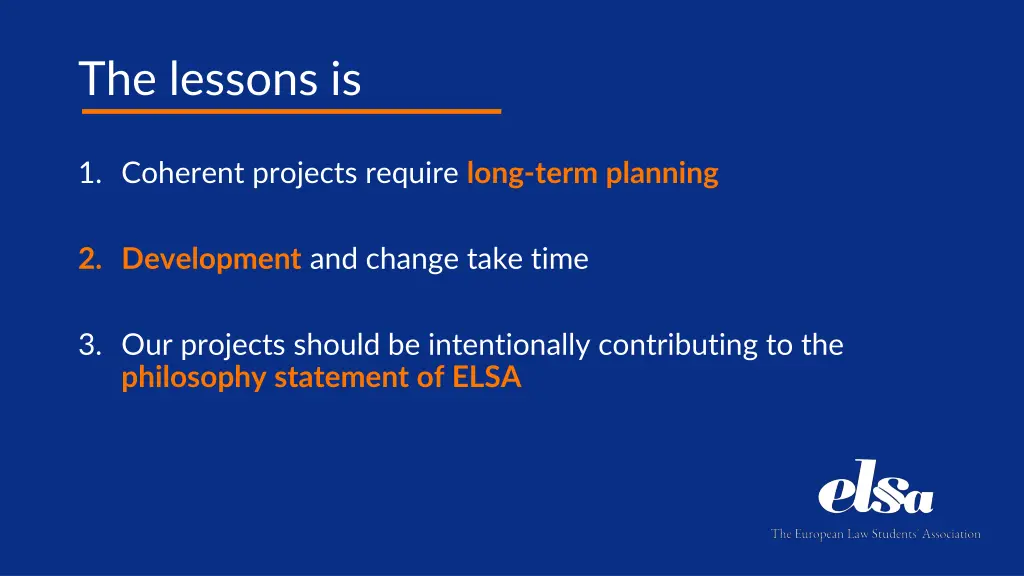 The lessons is

1. Coherent projects require long-term planning

2. Development and change take time

3. Our projects should be intentionally contributing to the philosophy statement of ELSA

elsa

The European Law Students' Association